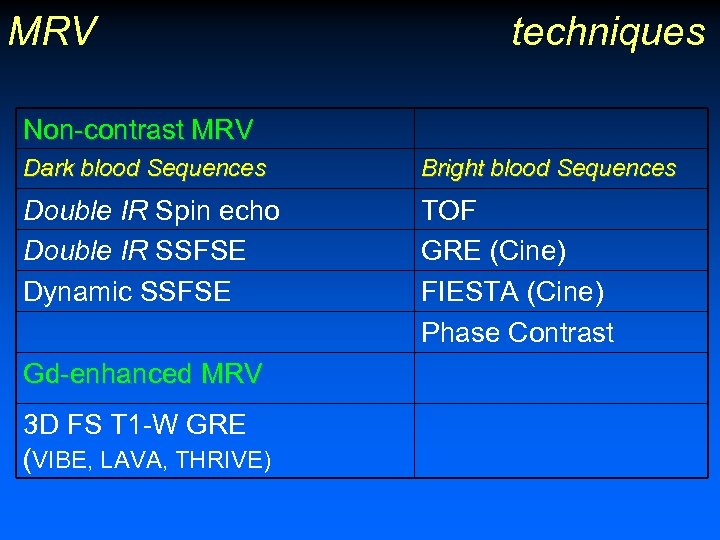 MRV techniques

| Non-contrast MRV | |
|---|---|
| Dark blood Sequences | Bright blood Sequences |
| Double IR Spin echo | TOF |
| Double IR SSFSE | GRE (Cine) |
| Dynamic SSFSE | FIESTA (Cine) |
| | Phase Contrast |
| Gd-enhanced MRV | |
| 3D FS T1-W GRE (VIBE, LAVA, THRIVE) | |